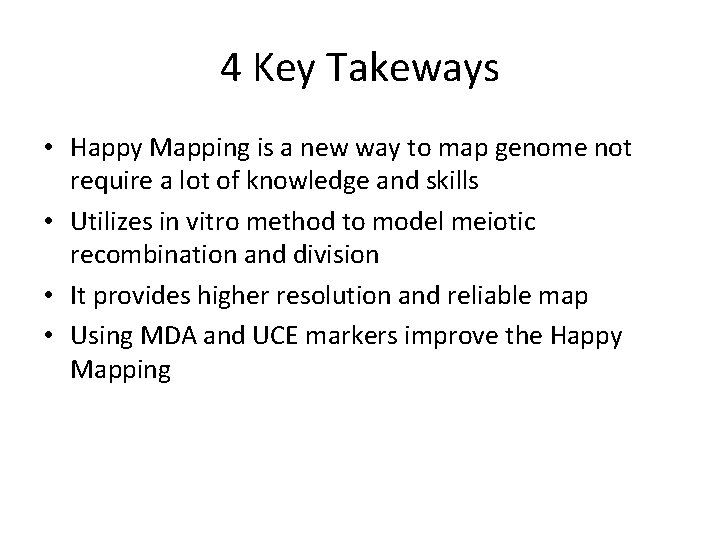 4 Key Takeways

• Happy Mapping is a new way to map genome not require a lot of knowledge and skills
• Utilizes in vitro method to model meiotic recombination and division
• It provides higher resolution and reliable map
• Using MDA and UCE markers improve the Happy Mapping